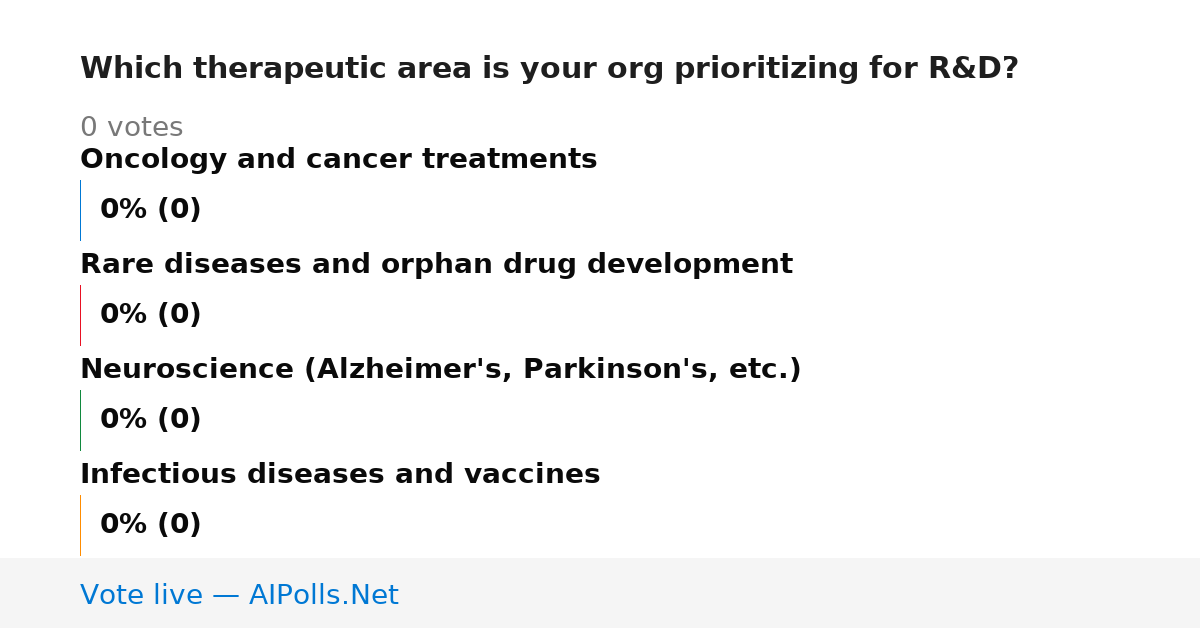 Which therapeutic area is your org prioritizing for R&D?

0 votes

Oncology and cancer treatments

0% (0)

Rare diseases and orphan drug development

0% (0)

Neuroscience (Alzheimer's, Parkinson's, etc.)

0% (0)

Infectious diseases and vaccines

0% (0)

Vote live — AIPolls.Net